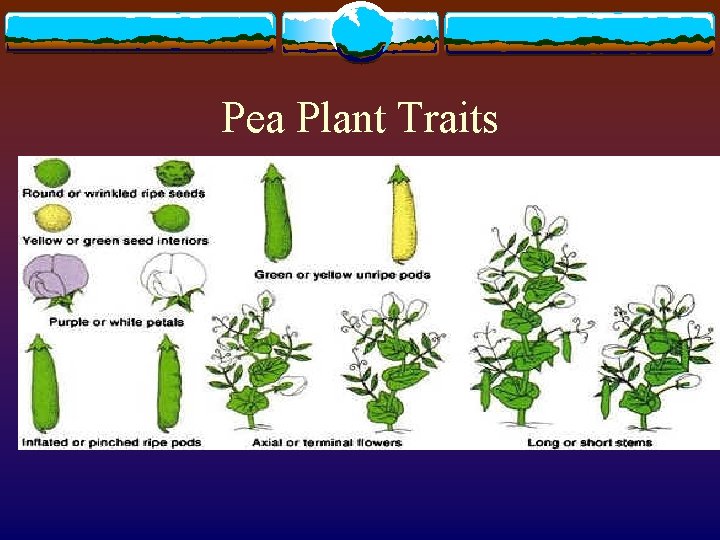 Pea Plant Traits

Round or wrinkled ripe seeds

Yellow or green seed interiors

Purple or white petals

Inflated or pinched ripe pods

Green or yellow unripe pods

Axial or terminal flowers

Long or short stems